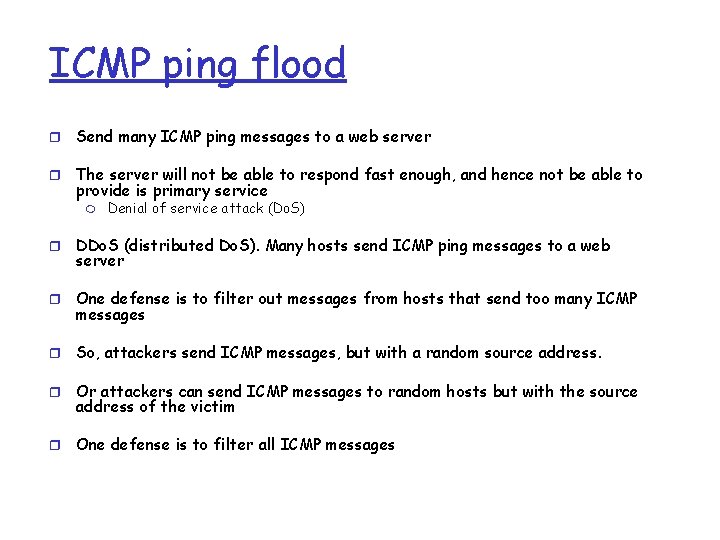 ICMP ping flood

Send many ICMP ping messages to a web server

The server will not be able to respond fast enough, and hence not be able to provide is primary service
Denial of service attack (DoS)

DDoS (distributed DoS). Many hosts send ICMP ping messages to a web server

One defense is to filter out messages from hosts that send too many ICMP messages

So, attackers send ICMP messages, but with a random source address.

Or attackers can send ICMP messages to random hosts but with the source address of the victim

One defense is to filter all ICMP messages